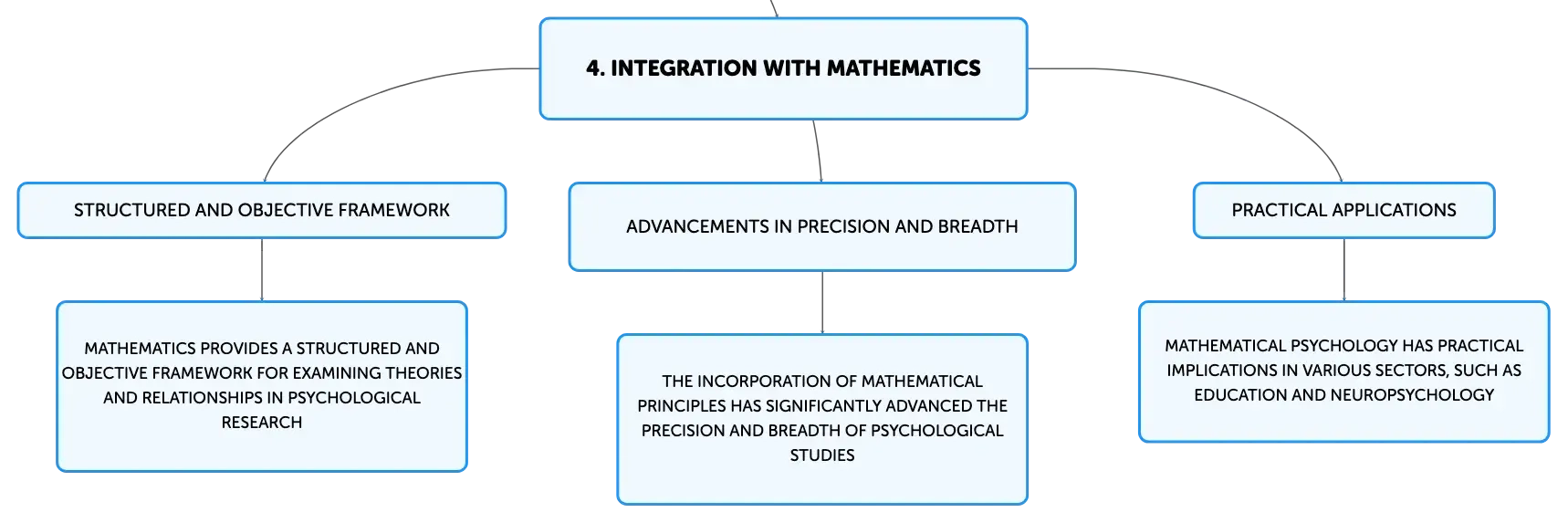 4. INTEGRATION WITH MATHEMATICS

STRUCTURED AND OBJECTIVE FRAMEWORK

MATHEMATICS PROVIDES A STRUCTURED AND OBJECTIVE FRAMEWORK FOR EXAMINING THEORIES AND RELATIONSHIPS IN PSYCHOLOGICAL RESEARCH

ADVANCEMENTS IN PRECISION AND BREADTH

THE INCORPORATION OF MATHEMATICAL PRINCIPLES HAS SIGNIFICANTLY ADVANCED THE PRECISION AND BREADTH OF PSYCHOLOGICAL STUDIES

PRACTICAL APPLICATIONS

MATHEMATICAL PSYCHOLOGY HAS PRACTICAL IMPLICATIONS IN VARIOUS SECTORS, SUCH AS EDUCATION AND NEUROPSYCHOLOGY